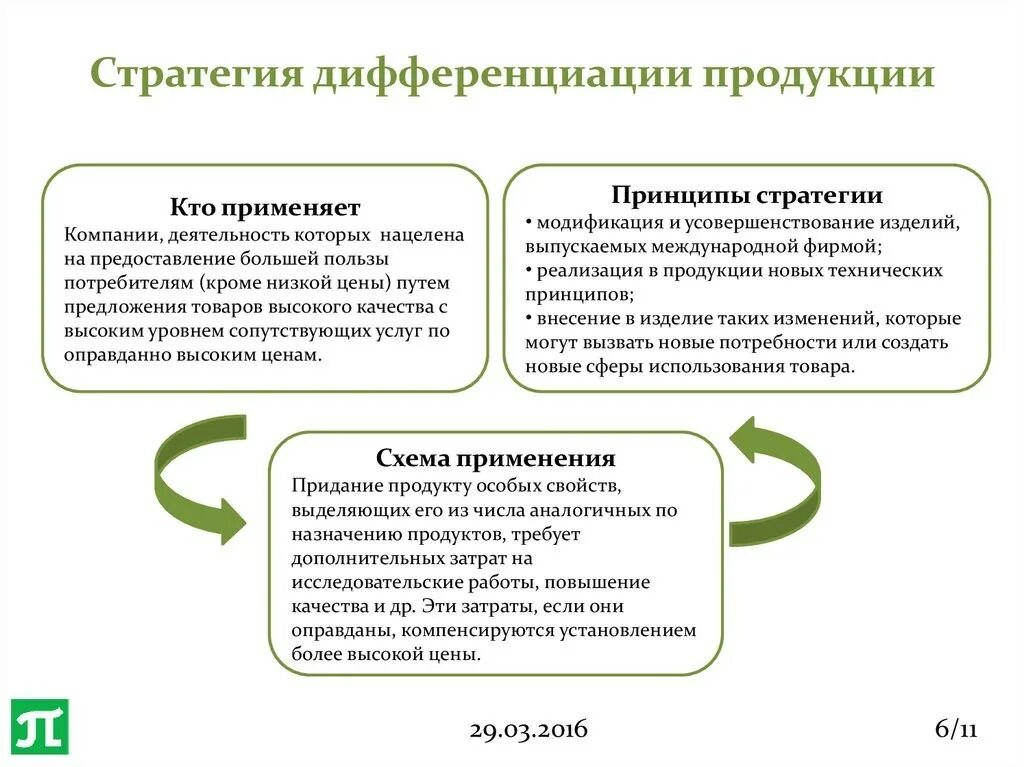 Стратегия дифференциации продукции

Кто применяет
Компании, деятельность которых нацелена на предоставление большей пользы потребителям (кроме низкой цены) путем предложения товаров высокого качества с высоким уровнем сопутствующих услуг по оправданно высоким ценам.

Принципы стратегии
• модификация и усовершенствование изделий, выпускаемых международной фирмой;
• реализация в продукции новых технических принципов;
• внесение в изделие таких изменений, которые могут вызвать новые потребности или создать новые сферы использования товара.

Схема применения
Придание продукту особых свойств, выделяющих его из числа аналогичных по назначению продуктов, требует дополнительных затрат на исследовательские работы, повышение качества и др. Эти затраты, если они оправданы, компенсируются установлением более высокой цены.

29.03.2016

6/11